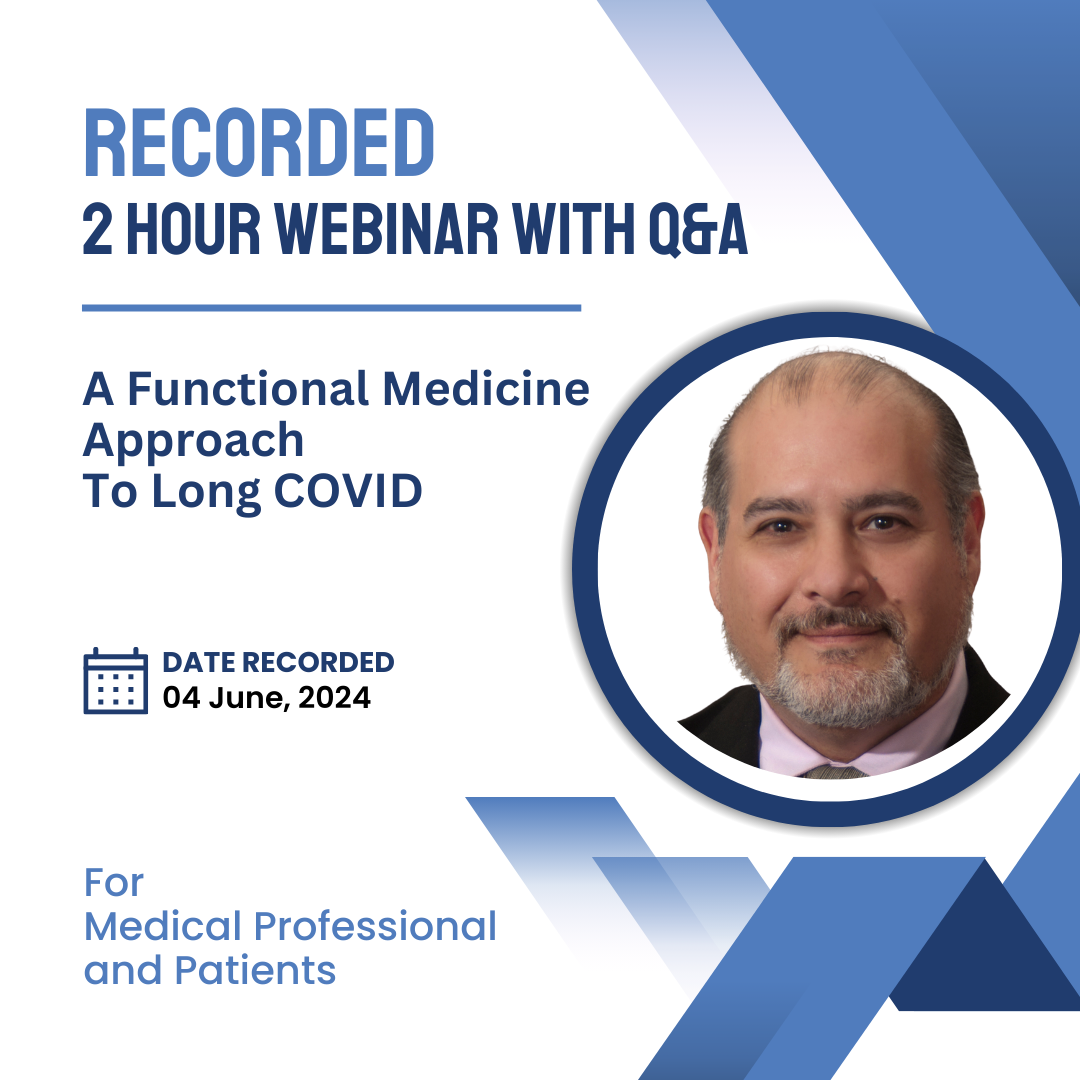 RECORDED
2 HOUR WEBINAR WITH Q&A

A Functional Medicine Approach To Long COVID

DATE RECORDED
04 June, 2024

For Medical Professional and Patients